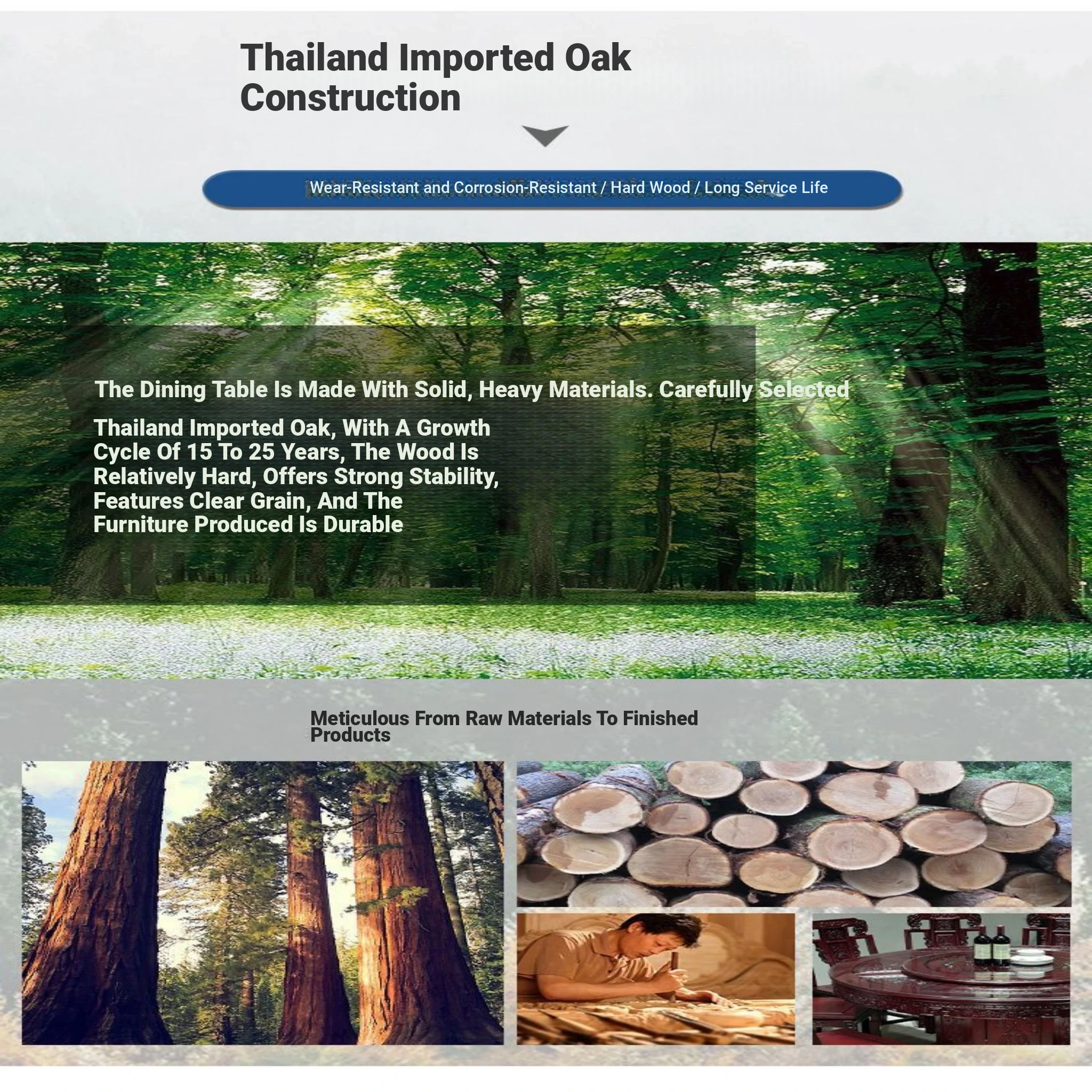 Thailand Imported Oak Construction

Wear-Resistant and Corrosion-Resistant / Hard Wood / Long Service Life

The Dining Table Is Made With Solid, Heavy Materials. Carefully Selected

Thailand Imported Oak, With A Growth Cycle Of 15 To 25 Years, The Wood Is Relatively Hard, Offers Strong Stability, Features Clear Grain, And The Furniture Produced Is Durable

Meticulous From Raw Materials To Finished Products